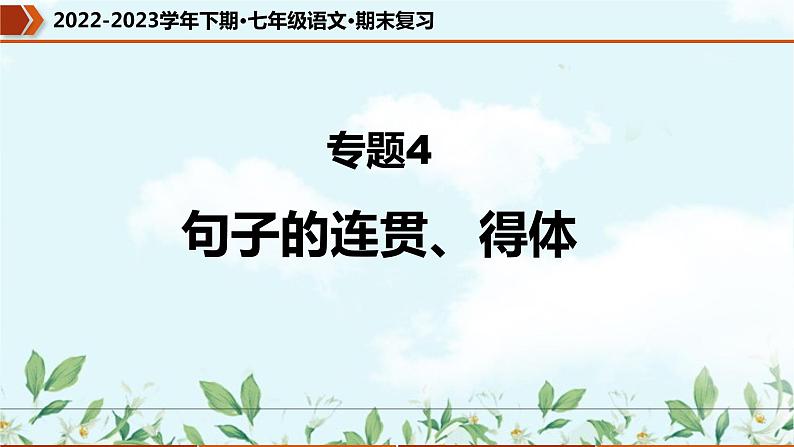 2022-2023学年下期·七年级语文·期末复习

专题4

句子的连贯、得体